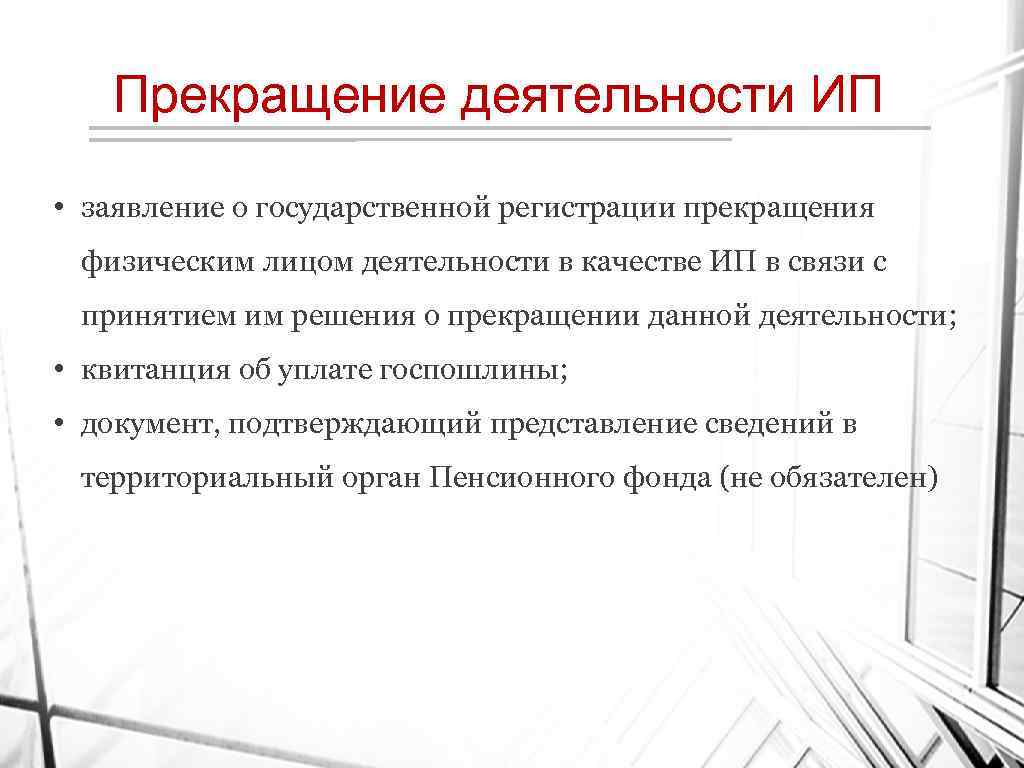 Прекращение деятельности ИП

• заявление о государственной регистрации прекращения физическим лицом деятельности в качестве ИП в связи с принятием им решения о прекращении данной деятельности;
• квитанция об уплате госпошлины;
• документ, подтверждающий представление сведений в территориальный орган Пенсионного фонда (не обязателен)